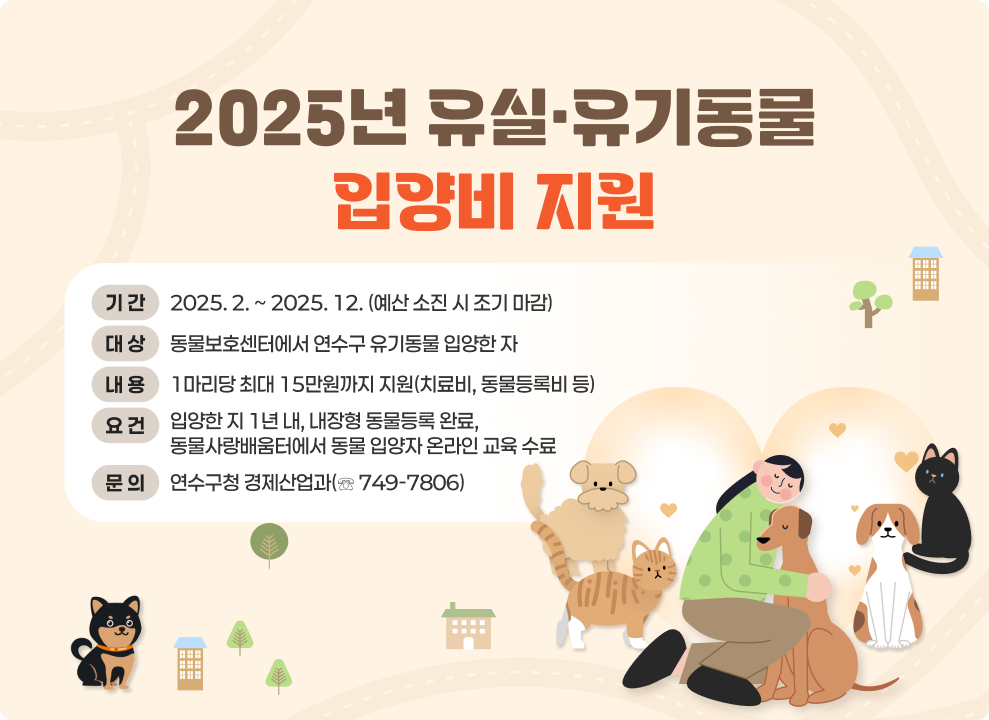 2025년 유실·유기동물
입양비 지원

기간 2025. 2. ~ 2025. 12. (예산 소진 시 조기 마감)

대상 동물보호센터에서 연수구 유기동물 입양한 자

내용 1마리당 최대 15만원까지 지원(치료비, 동물등록비 등)

요건 입양한 지 1년 내, 내장형 동물등록 완료, 동물사랑배움터에서 동물 입양자 온라인 교육 수료

문의 연수구청 경제산업과(☏ 749-7806)